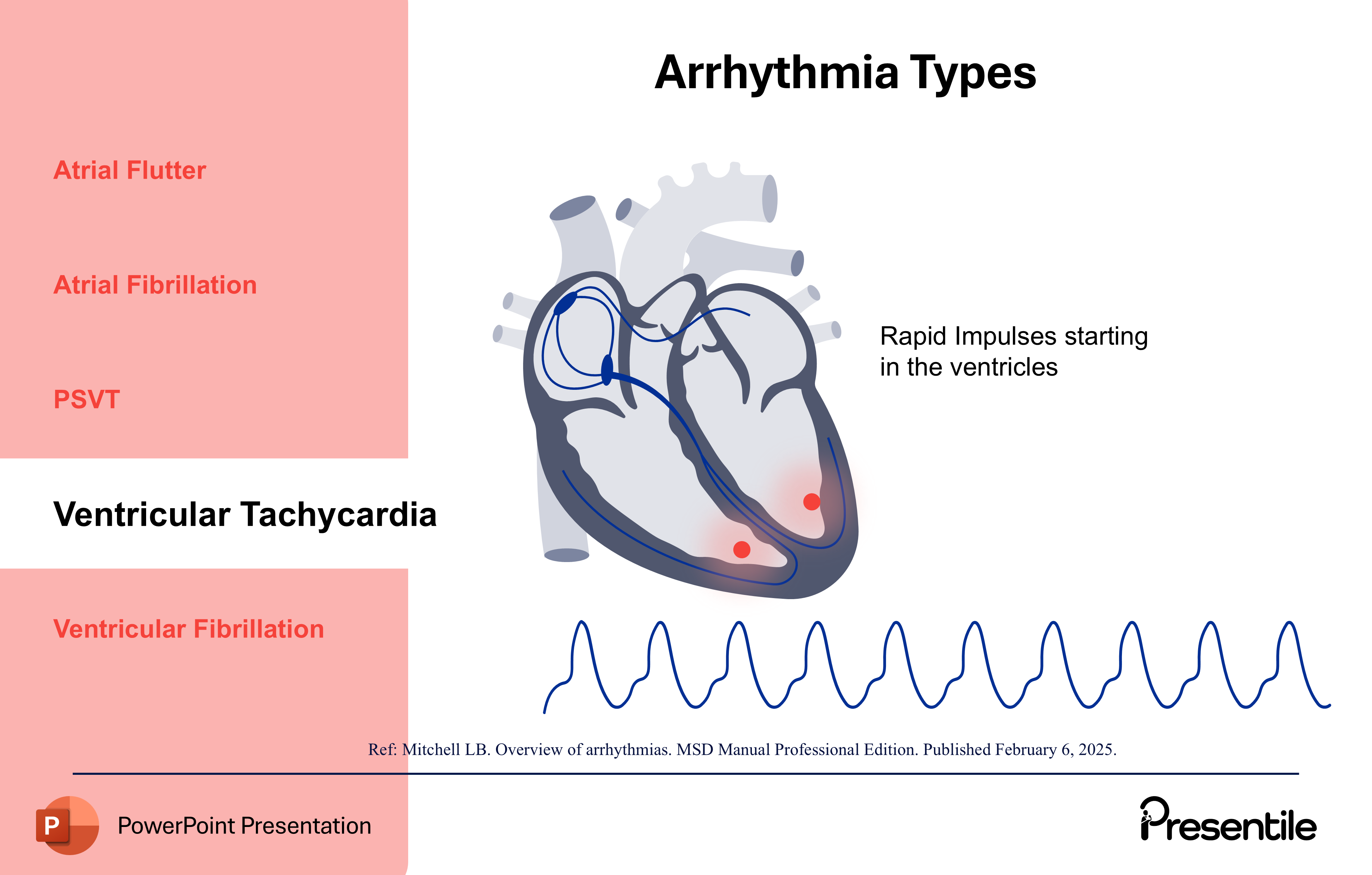 Arrhythmia Types

Atrial Flutter

Atrial Fibrillation

PSVT

Ventricular Tachycardia

Ventricular Fibrillation

Rapid Impulses starting in the ventricles

Ref: Mitchell LB. Overview of arrhythmias. MSD Manual Professional Edition. Published February 6, 2025.

P

PowerPoint Presentation

Presentile